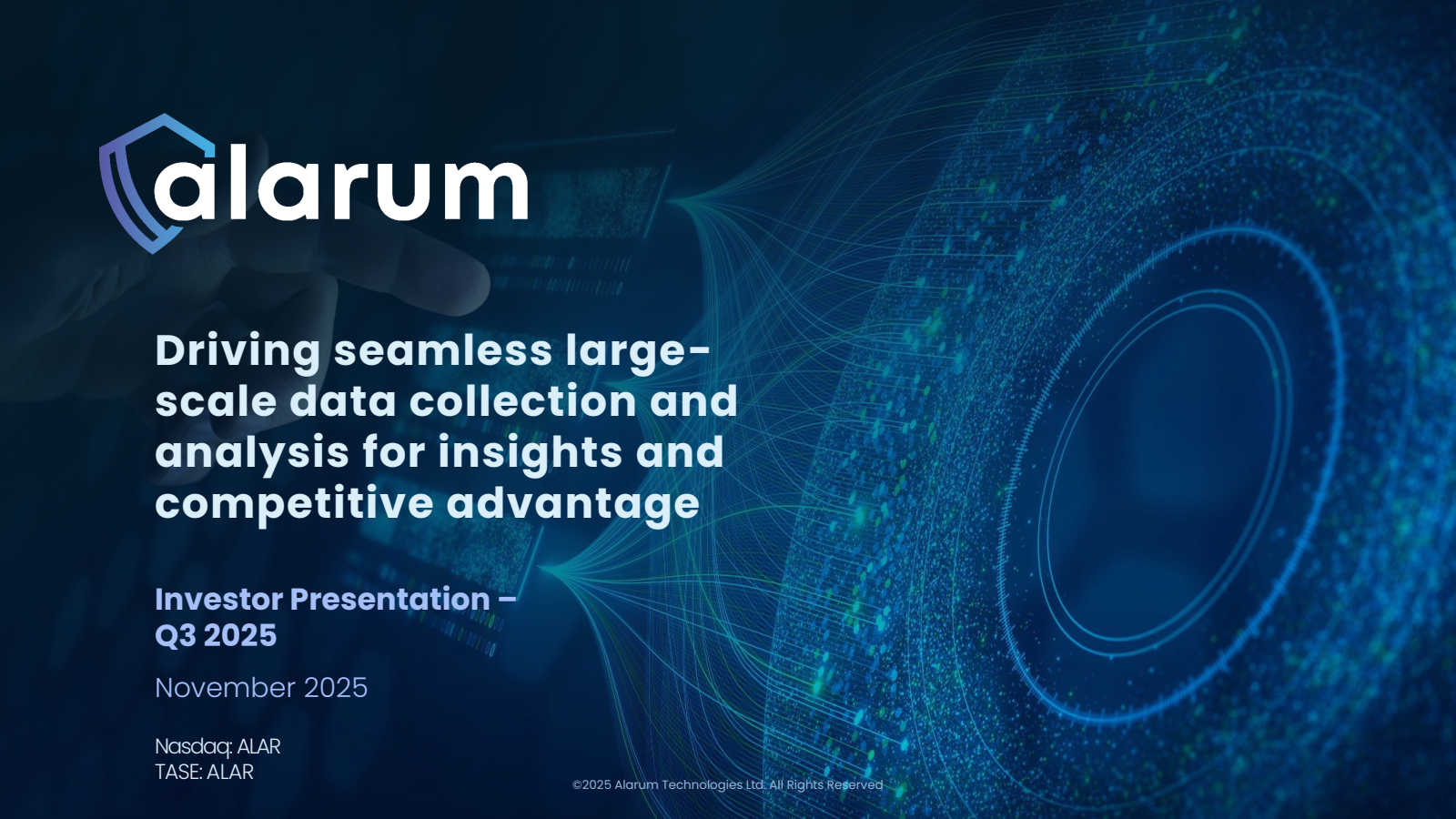 alarum

Driving seamless large-scale data collection and analysis for insights and competitive advantage

Investor Presentation – Q3 2025

November 2025

Nasdaq: ALAR
TASE: ALAR

©2025 Alarum Technologies Ltd. All Rights Reserved